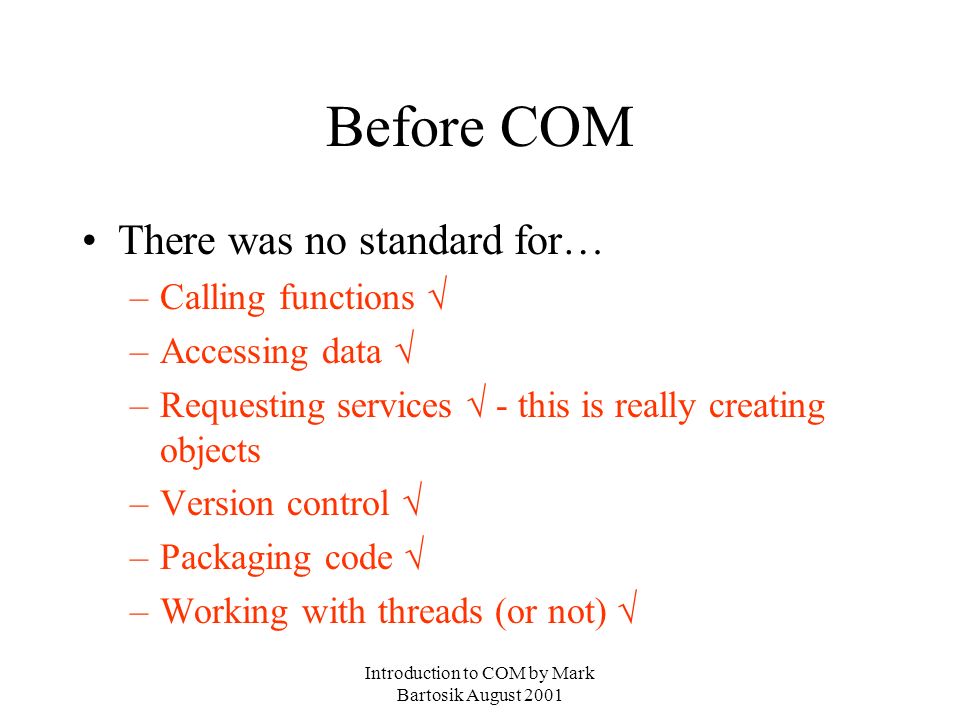 Before COM

• There was no standard for…
– Calling functions √
– Accessing data √
– Requesting services √ - this is really creating objects
– Version control √
– Packaging code √
– Working with threads (or not) √

Introduction to COM by Mark Bartosik August 2001